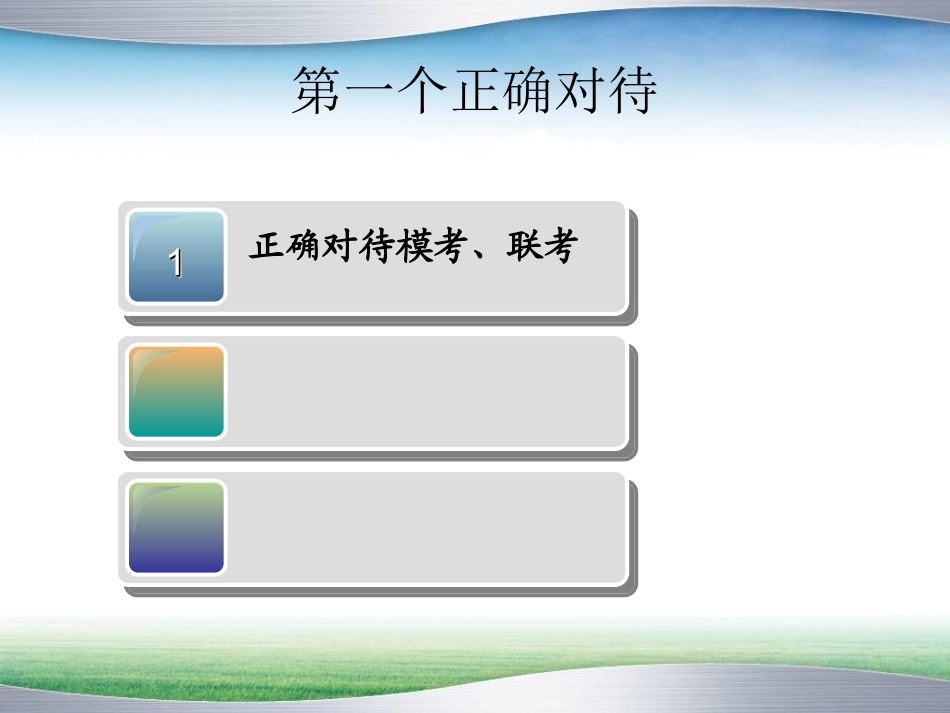 第一个正确对待

1 正确对待模考、联考